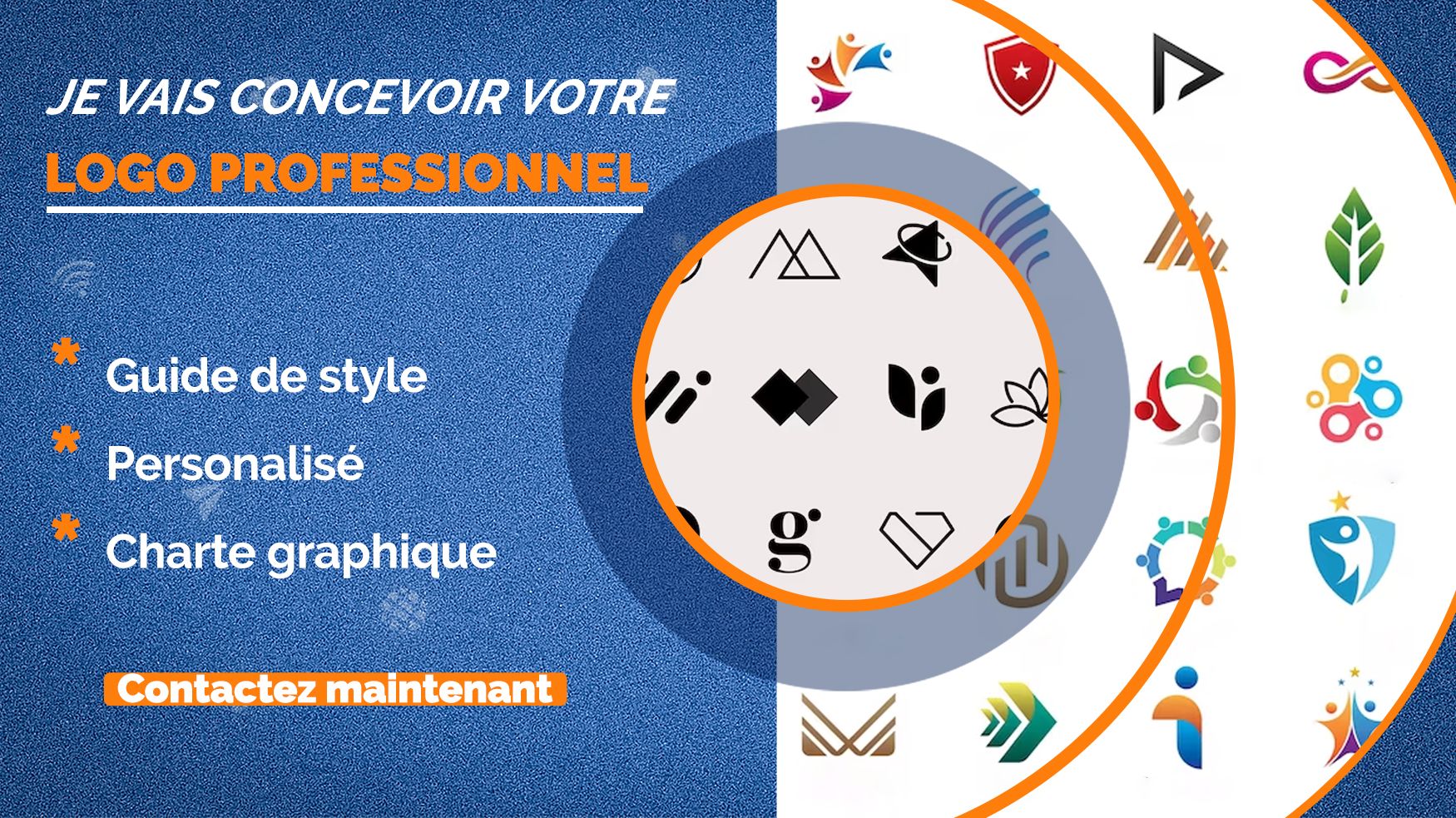 JE VAIS CONCEVOIR VOTRE
LOGO PROFESSIONNEL

* Guide de style
* Personalisé
* Charte graphique

Contactez maintenant